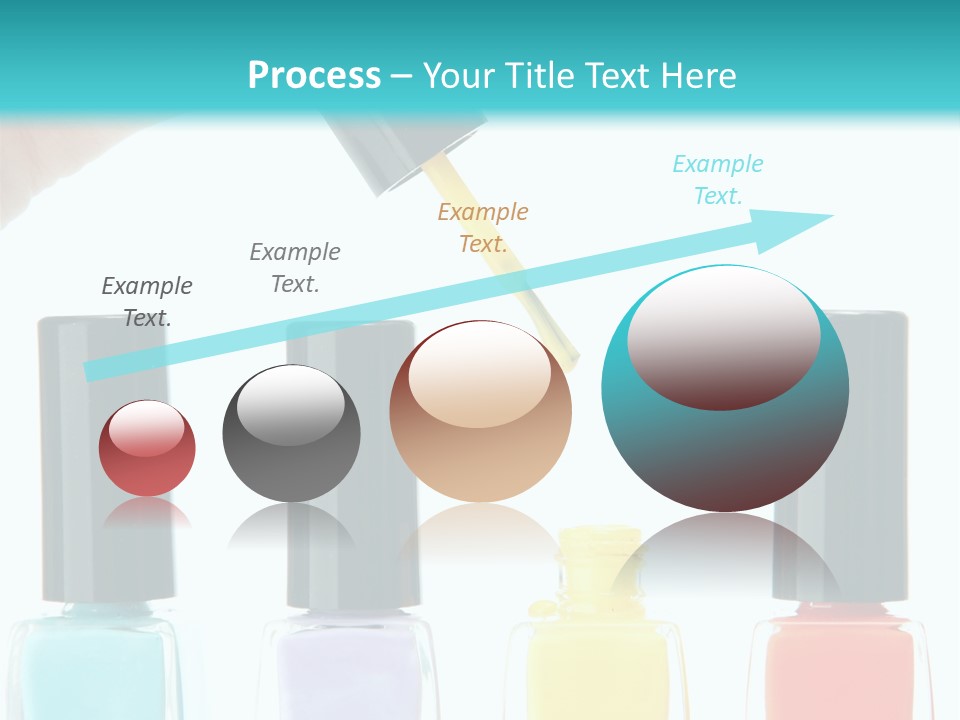 Process – Your Title Text Here

Example Text.

Example Text.

Example Text.

Example Text.